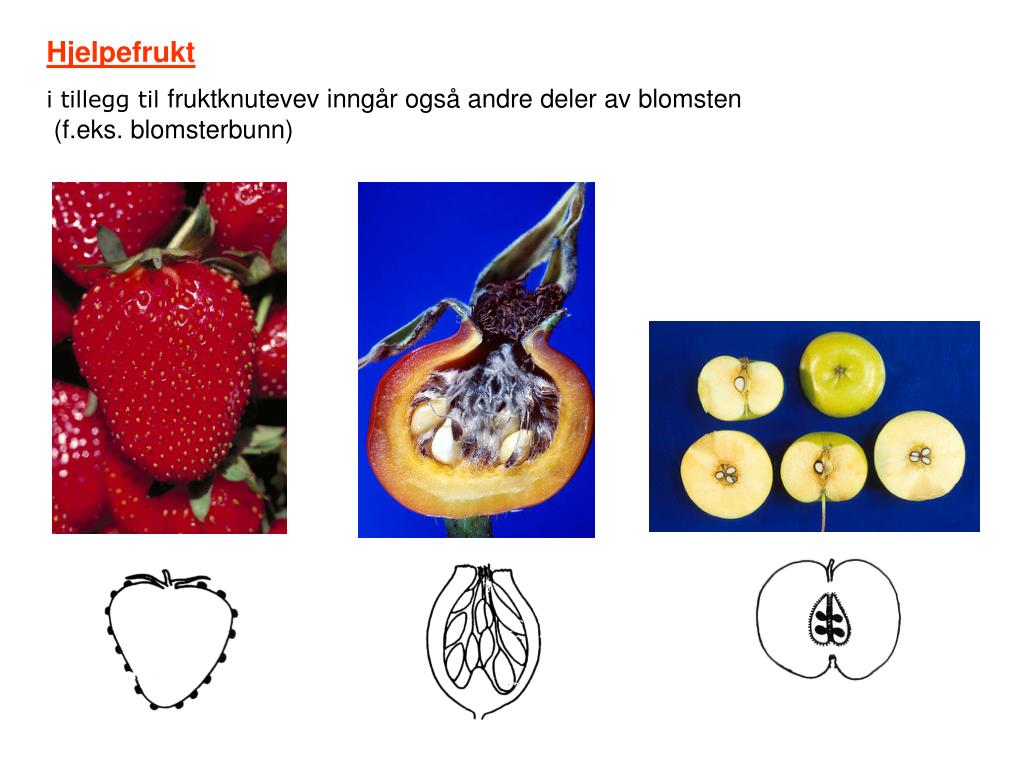 Hjelpefrukt

i tillegg til fruktknutevev inngår også andre deler av blomsten (f.eks. blomsterbunn)